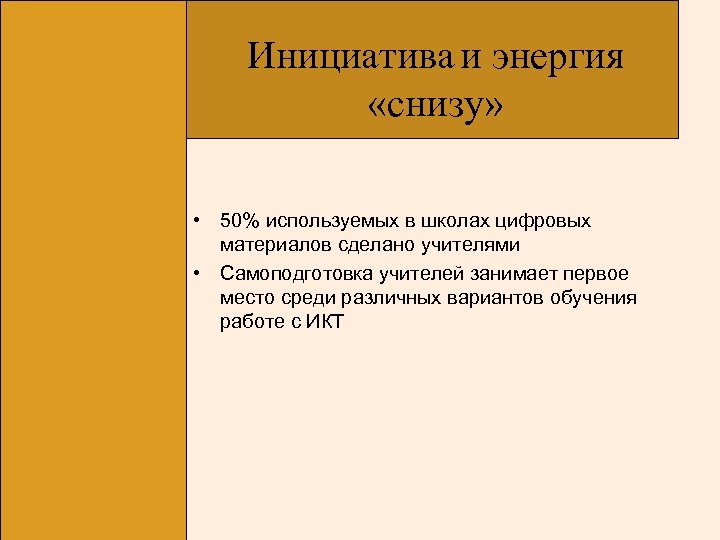 Инициатива и энергия «снизу»

• 50% используемых в школах цифровых материалов сделано учителями
• Самоподготовка учителей занимает первое место среди различных вариантов обучения работе с ИКТ